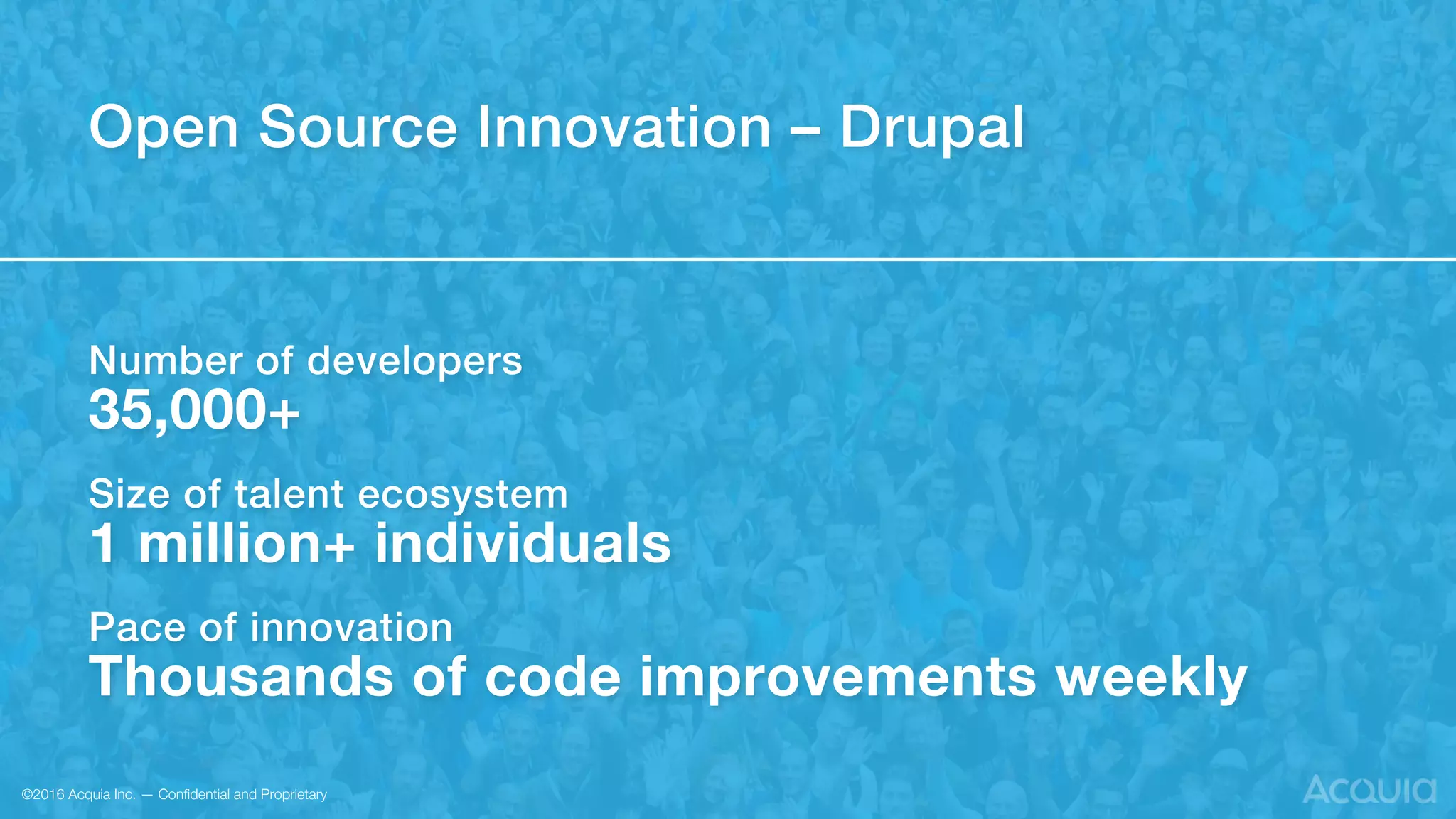 Open Source Innovation – Drupal

Number of developers
35,000+

Size of talent ecosystem
1 million+ individuals

Pace of innovation
Thousands of code improvements weekly

©2016 Acquia Inc. — Confidential and Proprietary

ACQUIA